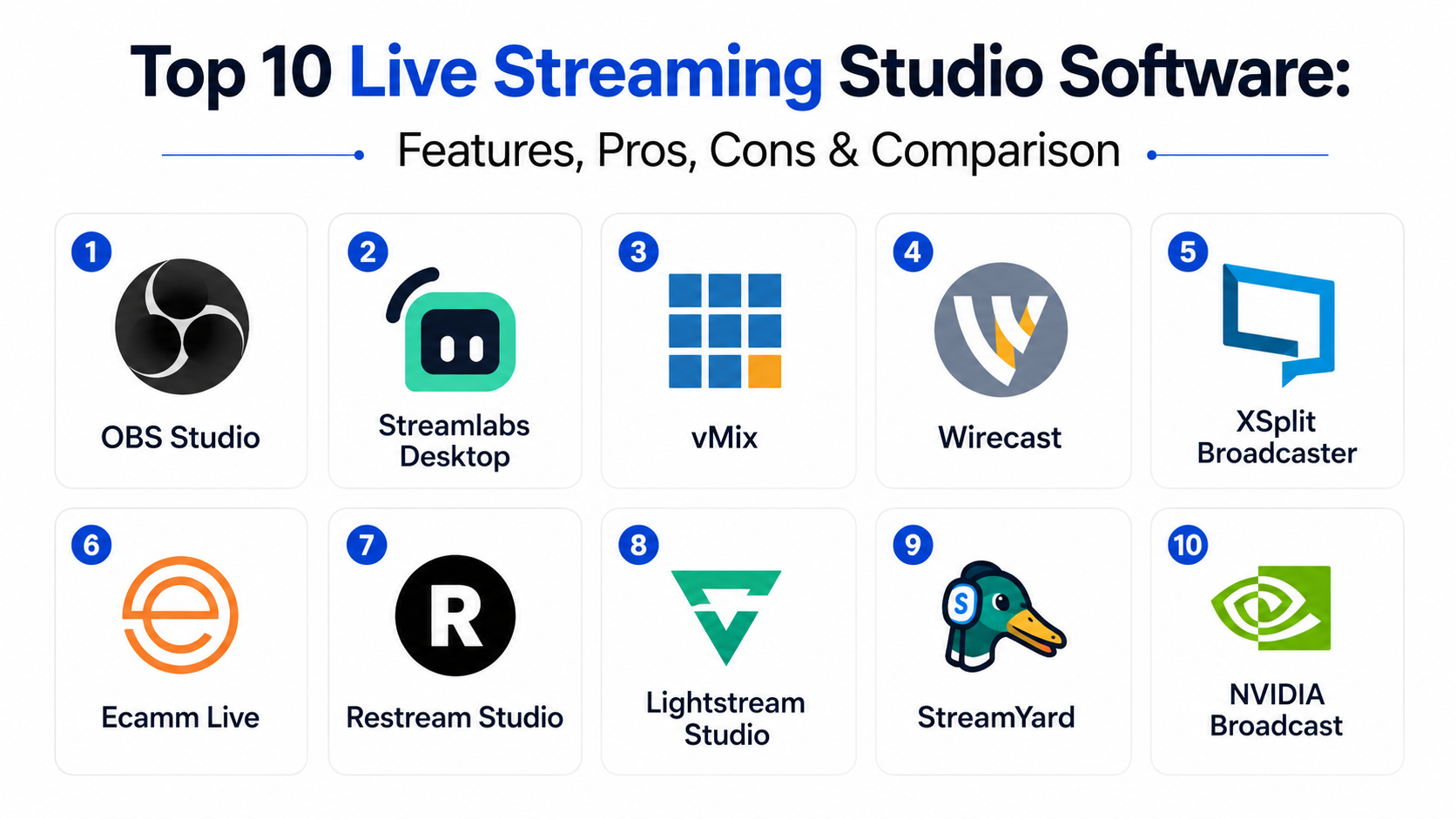 Top 10 Live Streaming Studio Software:

Features, Pros, Cons & Comparison

1
OBS Studio

2
Streamlabs Desktop

3
vMix

4
Wirecast

5
XSplit Broadcaster

6
Ecamm Live

7
R
Restream Studio

8
Lightstream Studio

9
S
StreamYard

10
NVIDIA Broadcast